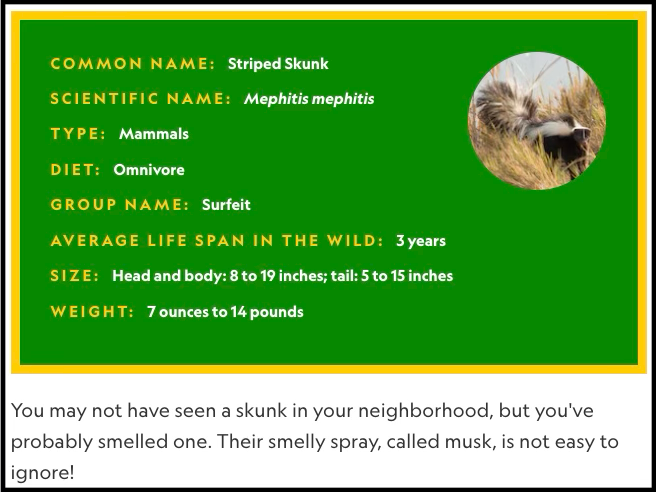 COMMON NAME: Striped Skunk

SCIENTIFIC NAME: Mephitis mephitis

TYPE: Mammals

DIET: Omnivore

GROUP NAME: Surfeit

AVERAGE LIFE SPAN IN THE WILD: 3 years

SIZE: Head and body: 8 to 19 inches; tail: 5 to 15 inches

WEIGHT: 7 ounces to 14 pounds

You may not have seen a skunk in your neighborhood, but you've probably smelled one. Their smelly spray, called musk, is not easy to ignore!